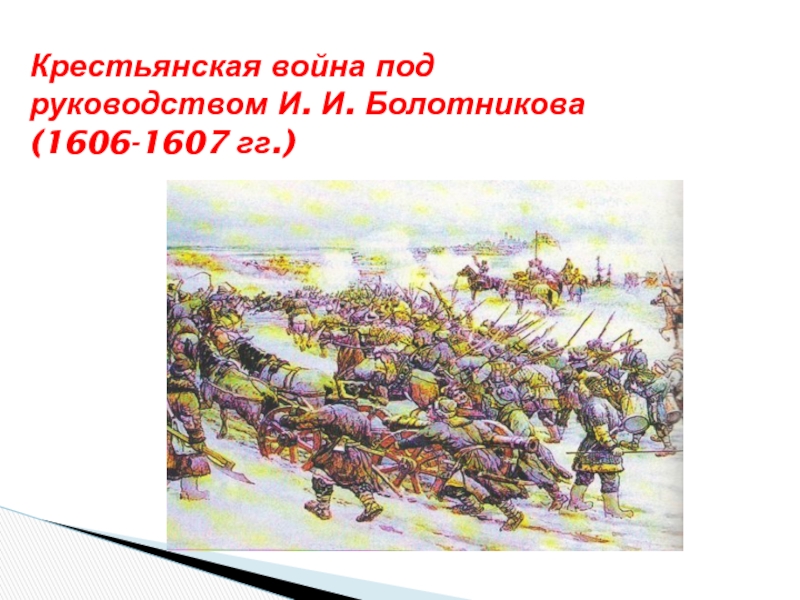 Крестьянская война под руководством И. И. Болотникова (1606-1607 гг.)